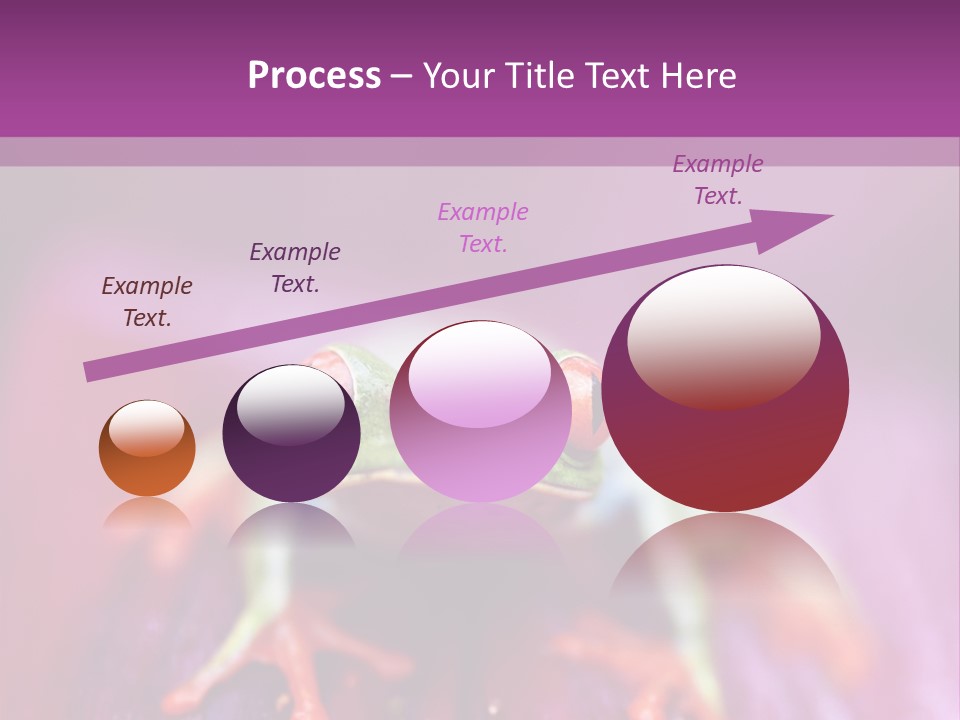 Process – Your Title Text Here

Example Text.

Example Text.

Example Text.

Example Text.